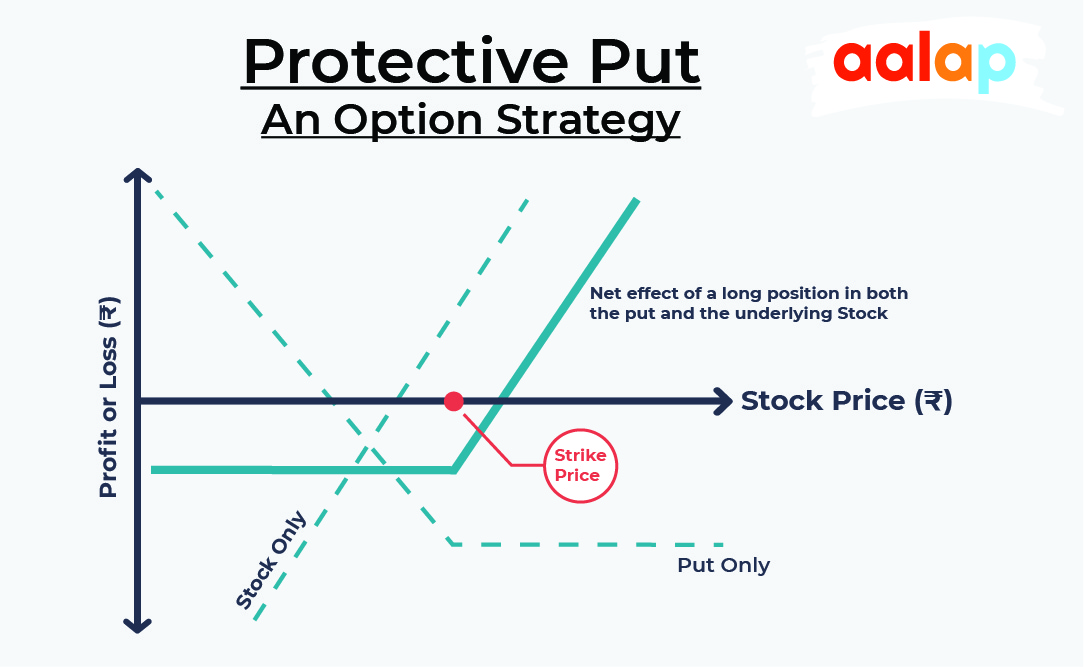 Protective Put
An Option Strategy

aalap

Profit or Loss (₹)

Net effect of a long position in both the put and the underlying Stock

Stock Price (₹)

Strike Price

Stock Only

Put Only